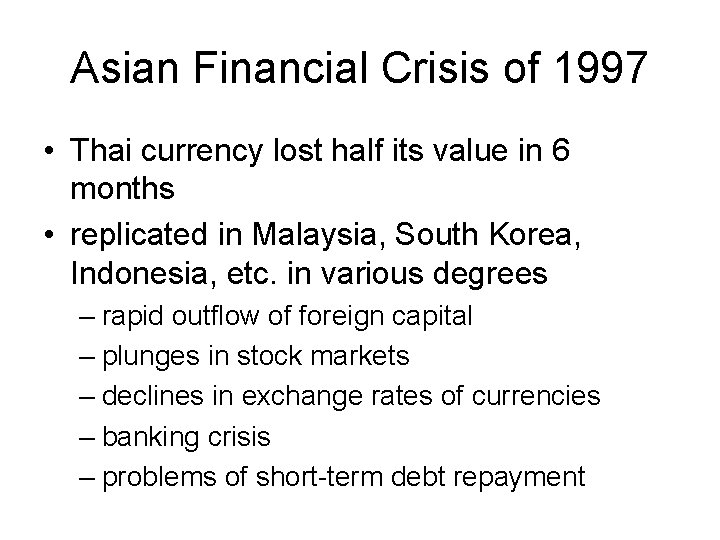 Asian Financial Crisis of 1997

• Thai currency lost half its value in 6 months
• replicated in Malaysia, South Korea, Indonesia, etc. in various degrees
– rapid outflow of foreign capital
– plunges in stock markets
– declines in exchange rates of currencies
– banking crisis
– problems of short-term debt repayment